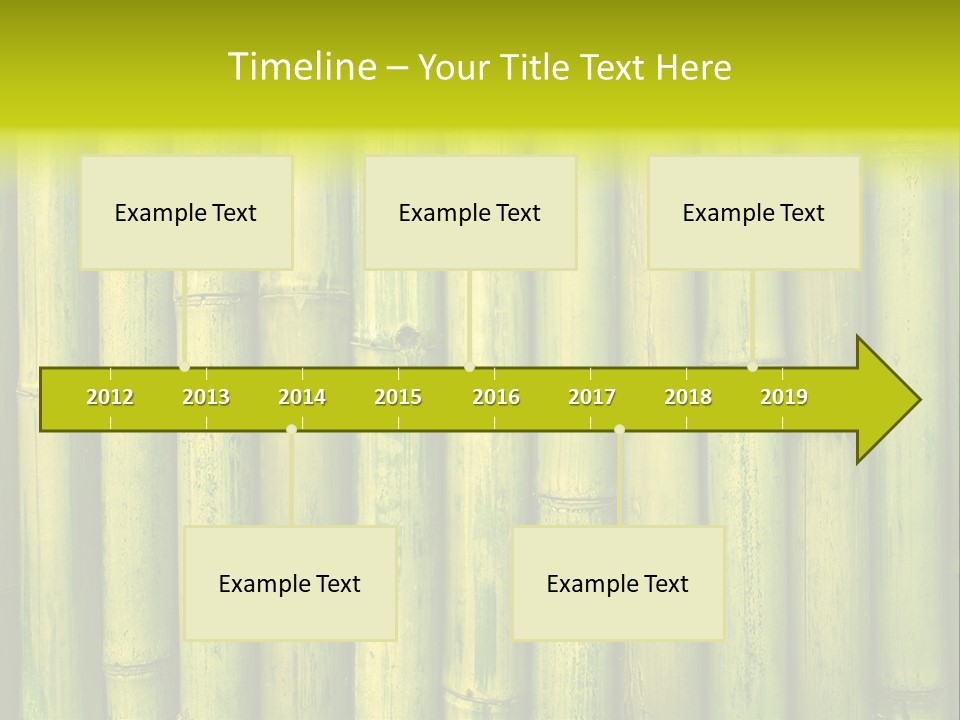 Timeline – Your Title Text Here

Example Text

Example Text

Example Text

2012 2013 2014 2015 2016 2017 2018 2019

Example Text

Example Text